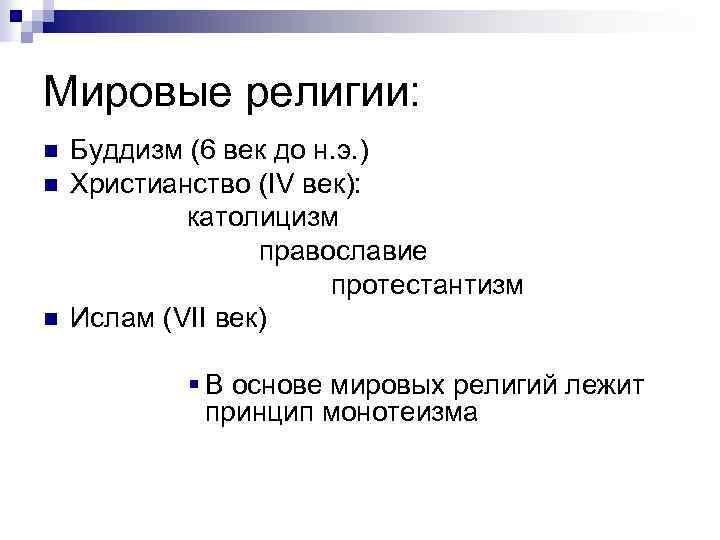 Мировые религии:

Буддизм (6 век до н.э.)

Христианство (IV век):

католицизм

православие

протестантизм

Ислам (VII век)

В основе мировых религий лежит принцип монотеизма